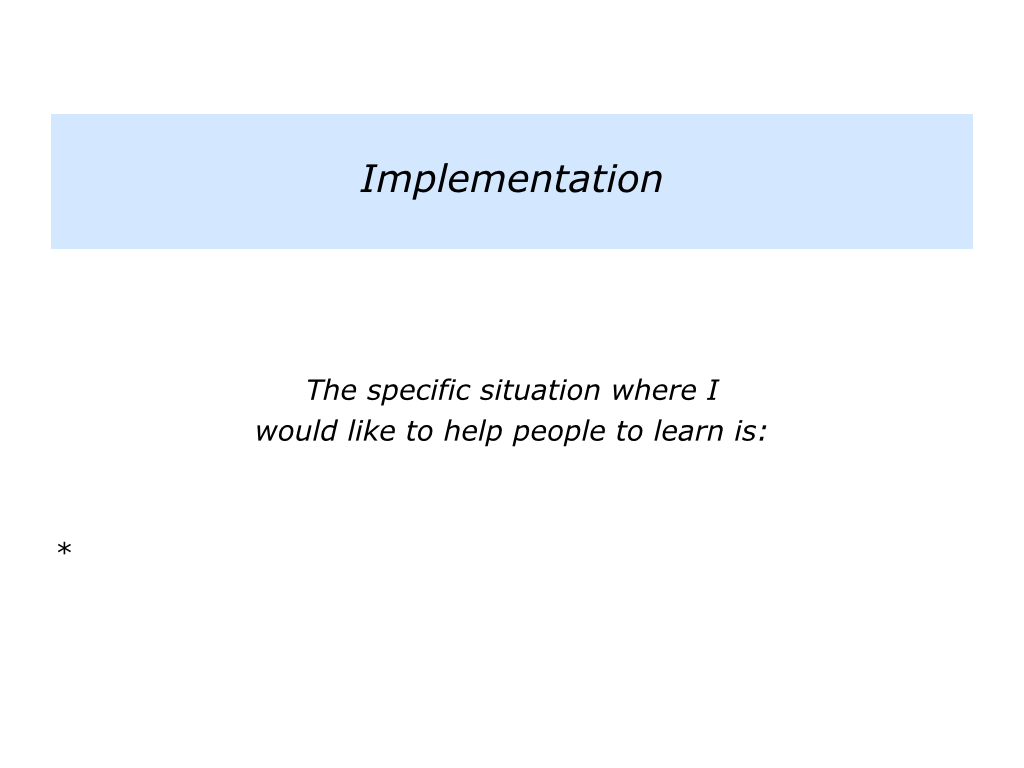 Implementation

The specific situation where I would like to help people to learn is:

*